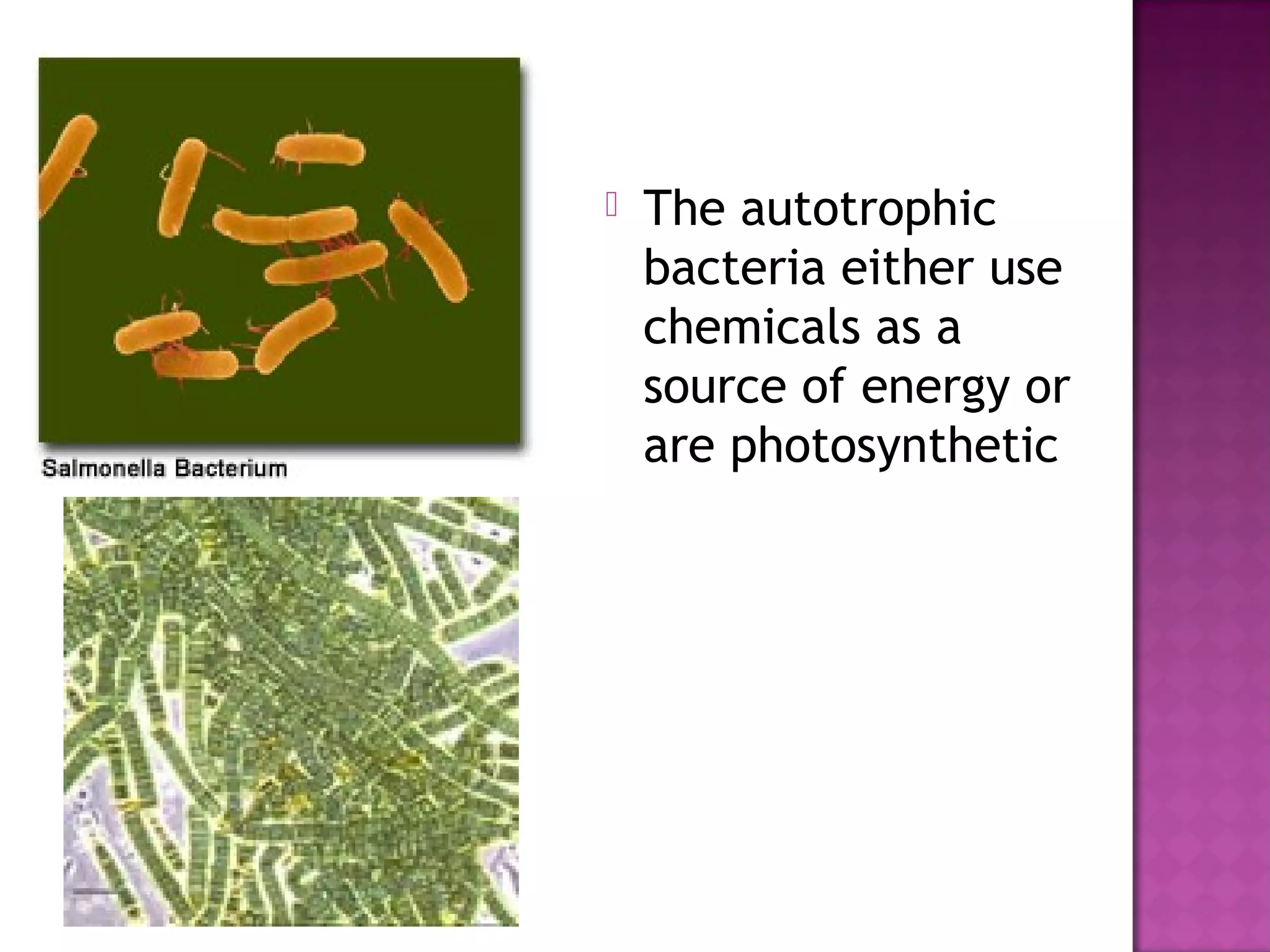 Salmonella Bacterium

The autotrophic bacteria either use chemicals as a source of energy or are photosynthetic